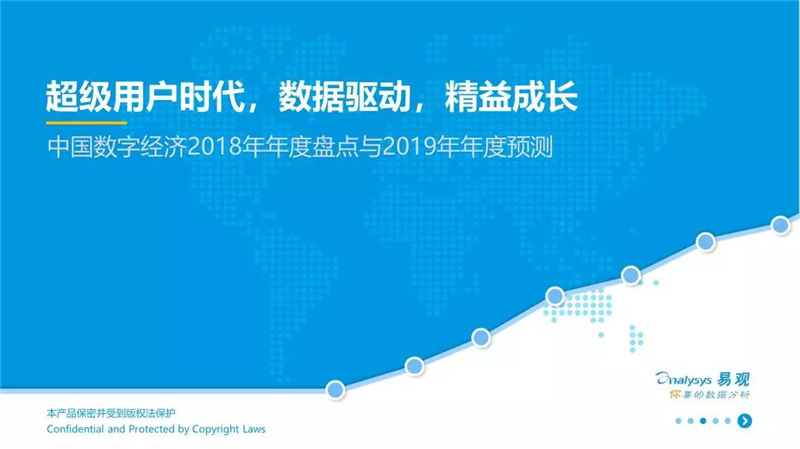 超级用户时代，数据驱动，精益成长

中国数字经济2018年年度盘点与2019年年度预测

Analysys 易观
你要的数据分析

本产品保密并受到版权法保护
Confidential and Protected by Copyright Laws